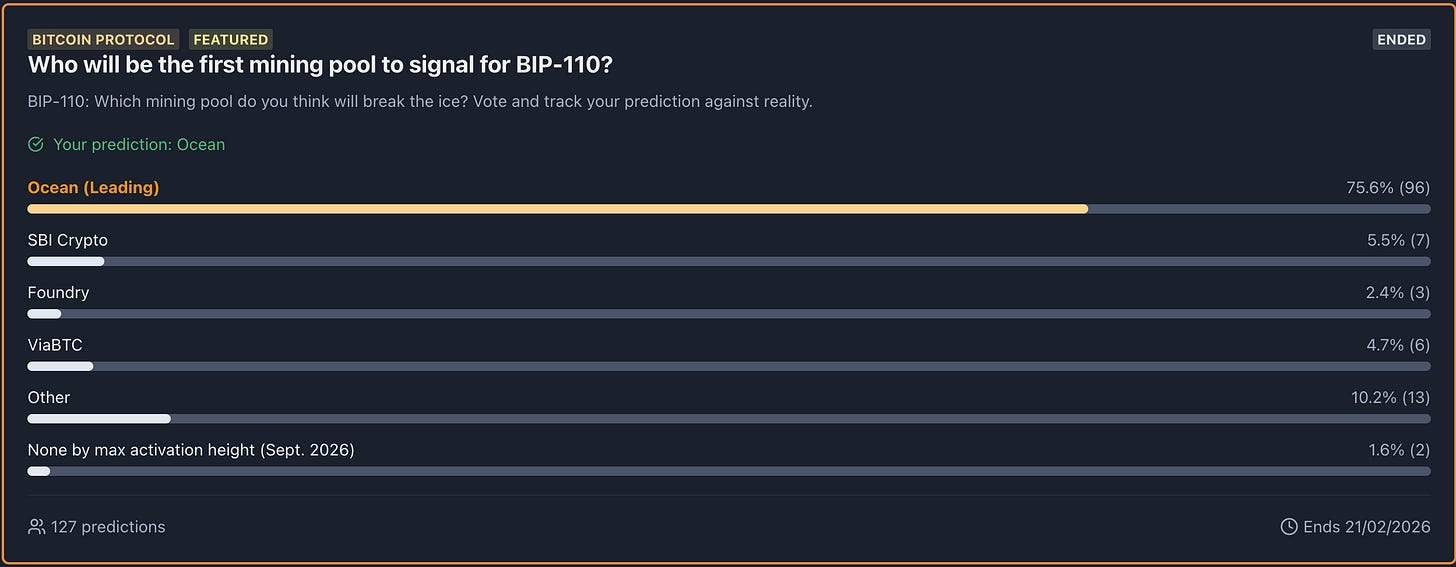 BITCOIN PROTOCOL FEATURED

ENDED

Who will be the first mining pool to signal for BIP-110?

BIP-110: Which mining pool do you think will break the ice? Vote and track your prediction against reality.

Your prediction: Ocean

Ocean (Leading) 75.6% (96)

SBI Crypto 5.5% (7)

Foundry 2.4% (3)

ViaBTC 4.7% (6)

Other 10.2% (13)

None by max activation height (Sept. 2026) 1.6% (2)

127 predictions

Ends 21/02/2026